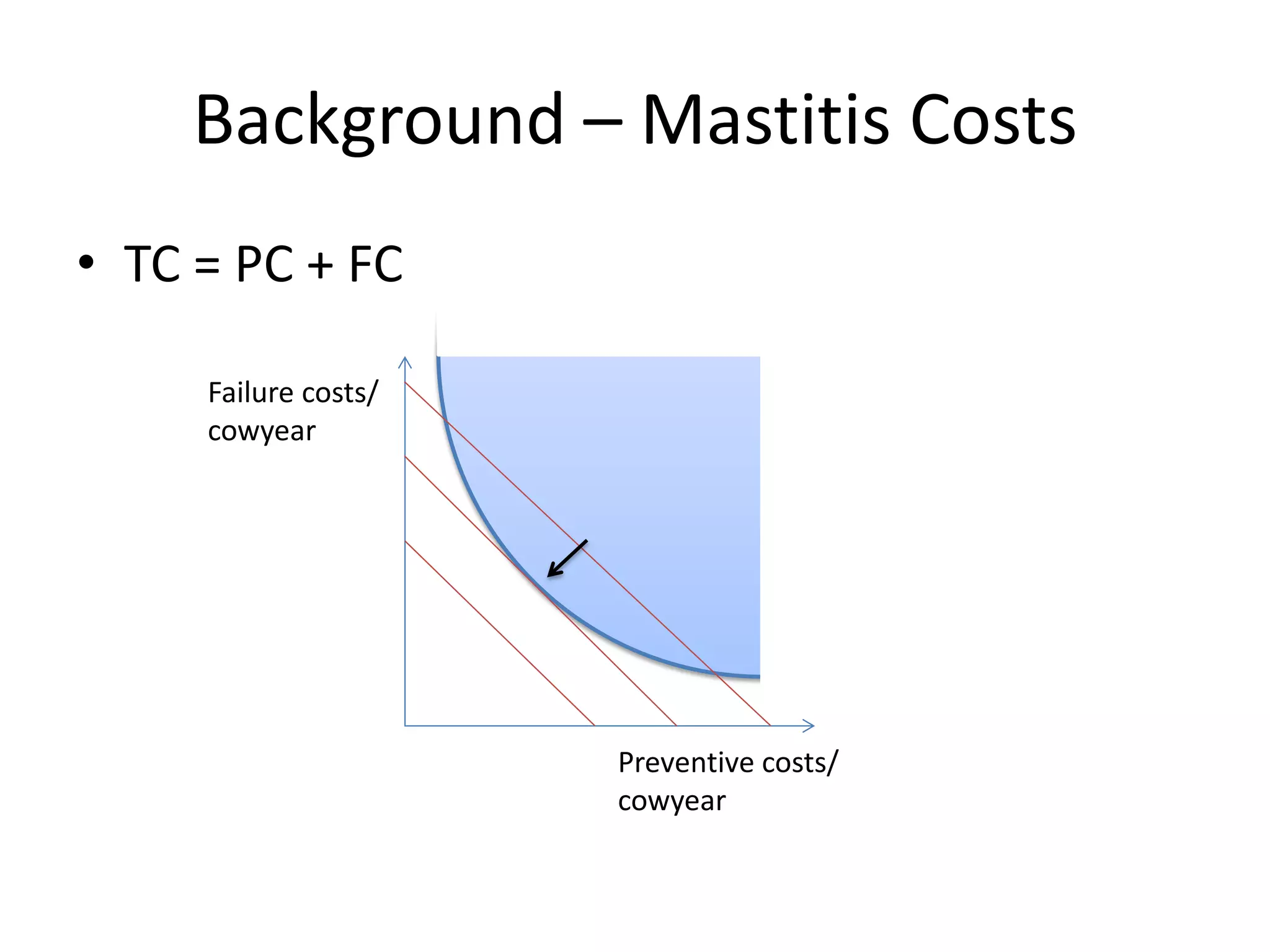 Background – Mastitis Costs

• TC = PC + FC

Failure costs/ cowyear

Preventive costs/ cowyear